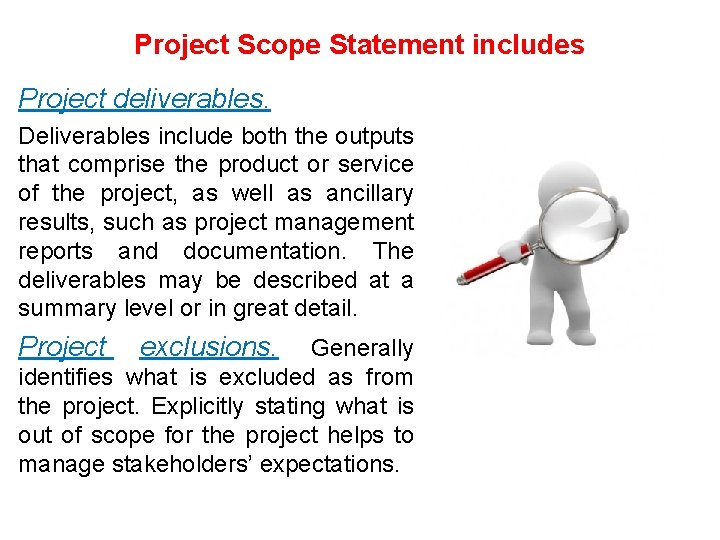 Project Scope Statement includes

Project deliverables.

Deliverables include both the outputs that comprise the product or service of the project, as well as ancillary results, such as project management reports and documentation. The deliverables may be described at a summary level or in great detail.

Project exclusions. Generally identifies what is excluded as from the project. Explicitly stating what is out of scope for the project helps to manage stakeholders' expectations.